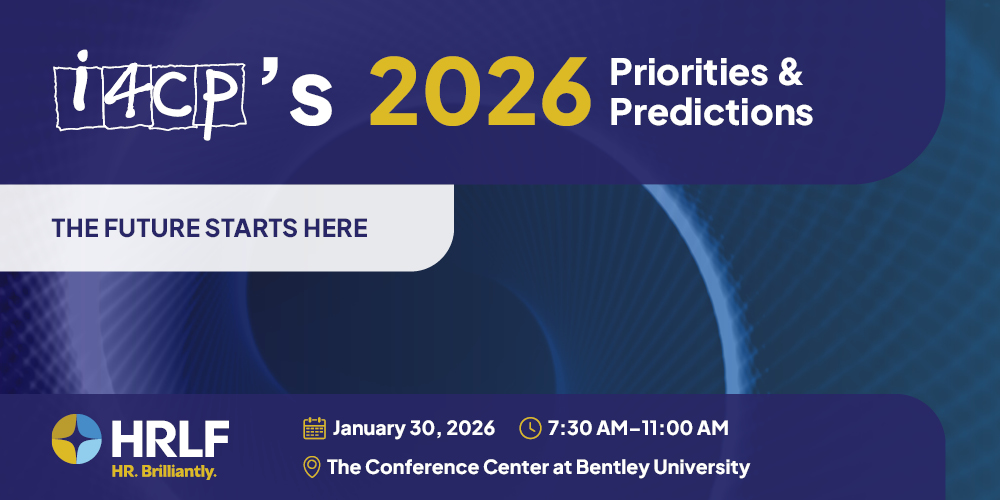 i4cp's 2026 Priorities & Predictions

THE FUTURE STARTS HERE

HRLF
HR. Brilliantly.

January 30, 2026 7:30 AM–11:00 AM

The Conference Center at Bentley University